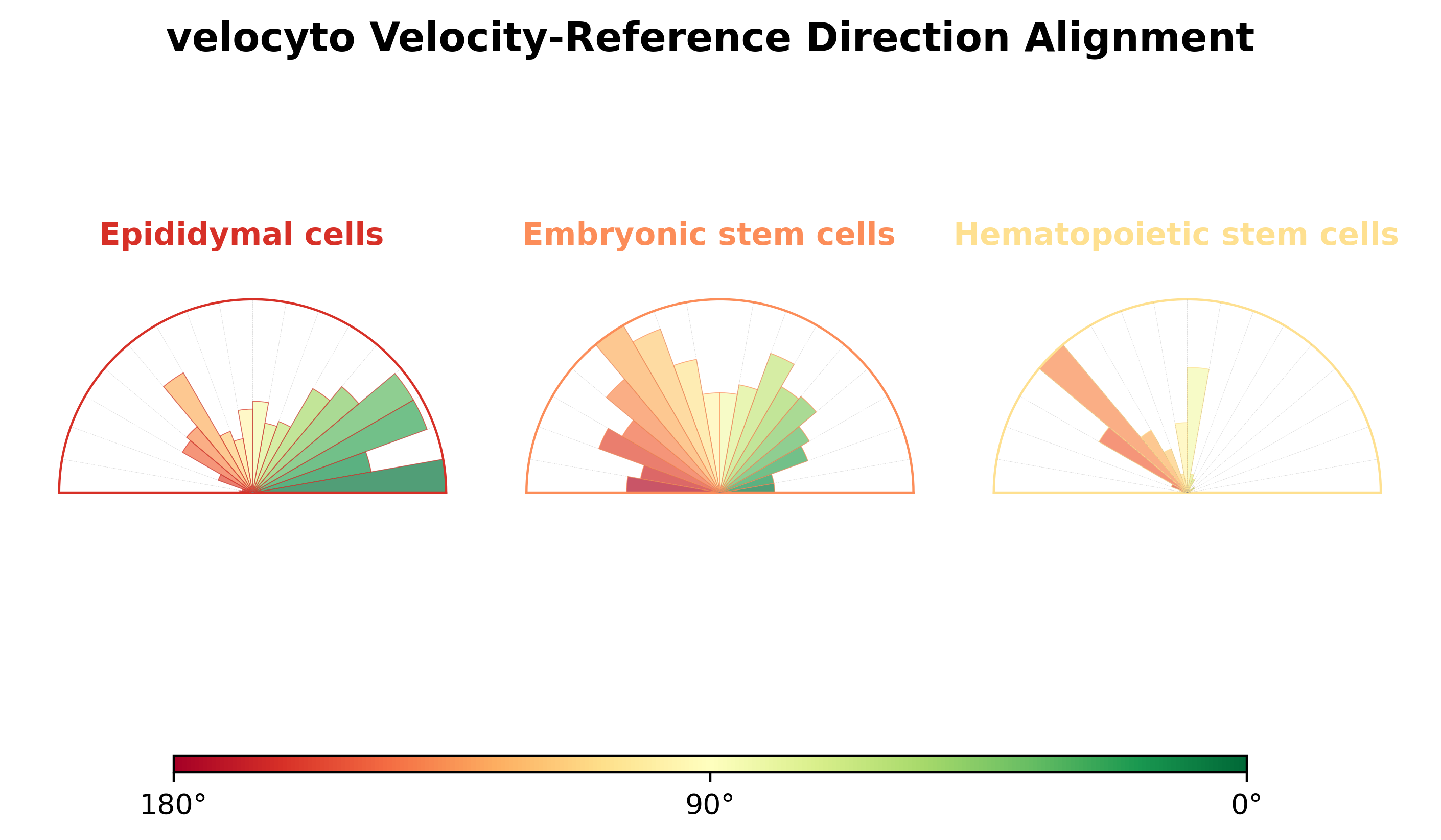 velocyto Velocity-Reference Direction Alignment

Epididymal cells

Embryonic stem cells

Hematopoietic stem cells

180°

90°

0°